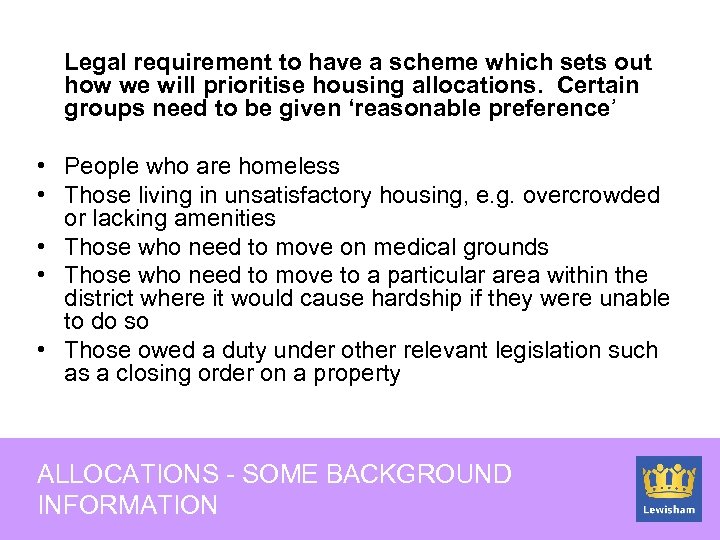 Legal requirement to have a scheme which sets out how we will prioritise housing allocations. Certain groups need to be given ‘reasonable preference’

• People who are homeless
• Those living in unsatisfactory housing, e.g. overcrowded or lacking amenities
• Those who need to move on medical grounds
• Those who need to move to a particular area within the district where it would cause hardship if they were unable to do so
• Those owed a duty under other relevant legislation such as a closing order on a property

ALLOCATIONS - SOME BACKGROUND INFORMATION

Lewisham